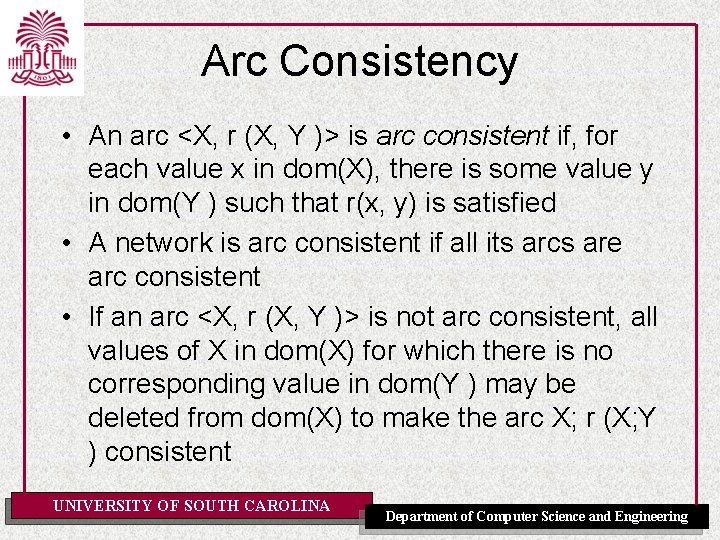 1801

Arc Consistency

• An arc <X, r (X, Y )> is arc consistent if, for each value x in dom(X), there is some value y in dom(Y ) such that r(x, y) is satisfied
• A network is arc consistent if all its arcs are arc consistent
• If an arc <X, r (X, Y )> is not arc consistent, all values of X in dom(X) for which there is no corresponding value in dom(Y ) may be deleted from dom(X) to make the arc X; r (X;Y ) consistent

UNIVERSITY OF SOUTH CAROLINA

Department of Computer Science and Engineering